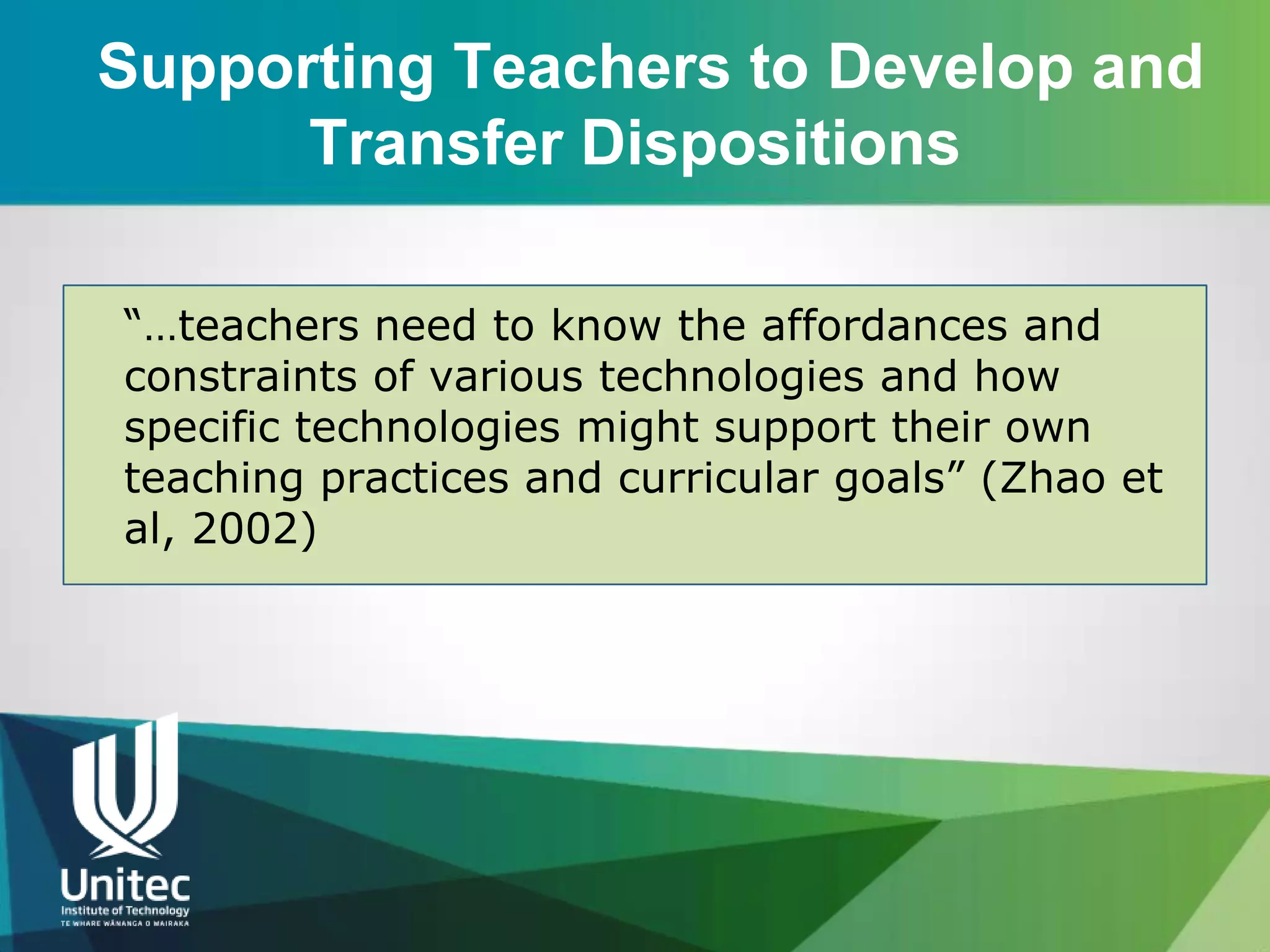 Supporting Teachers to Develop and Transfer Dispositions

“…teachers need to know the affordances and constraints of various technologies and how specific technologies might support their own teaching practices and curricular goals” (Zhao et al, 2002)

Unitec
Institute of Technology
TE WHARE WĀNANGA O WAIRAKA